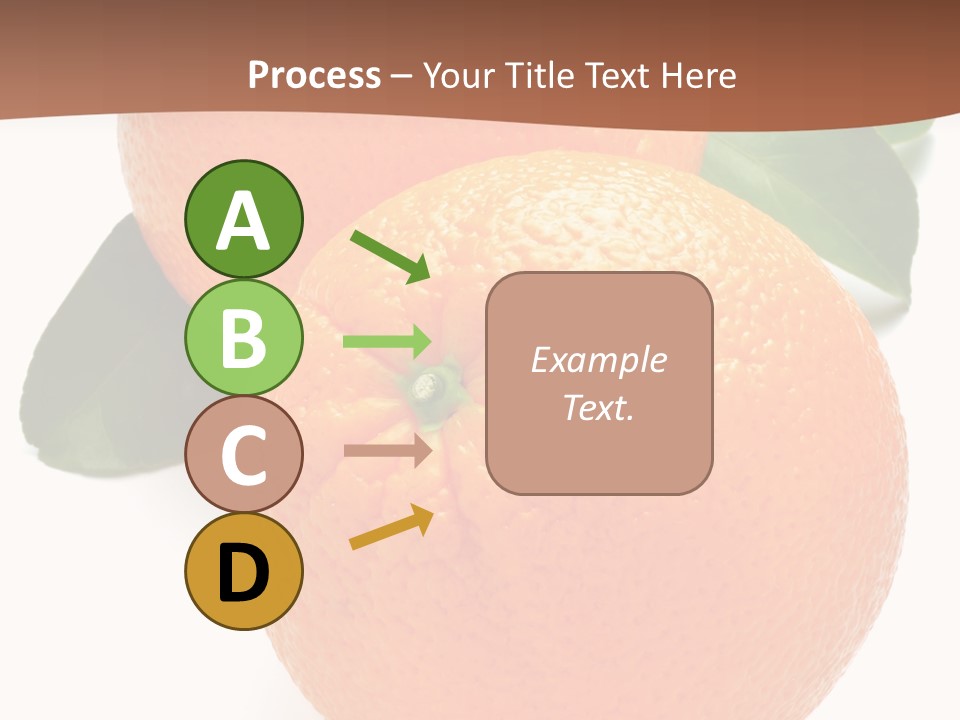 Process – Your Title Text Here

A

B

C

D

Example Text.